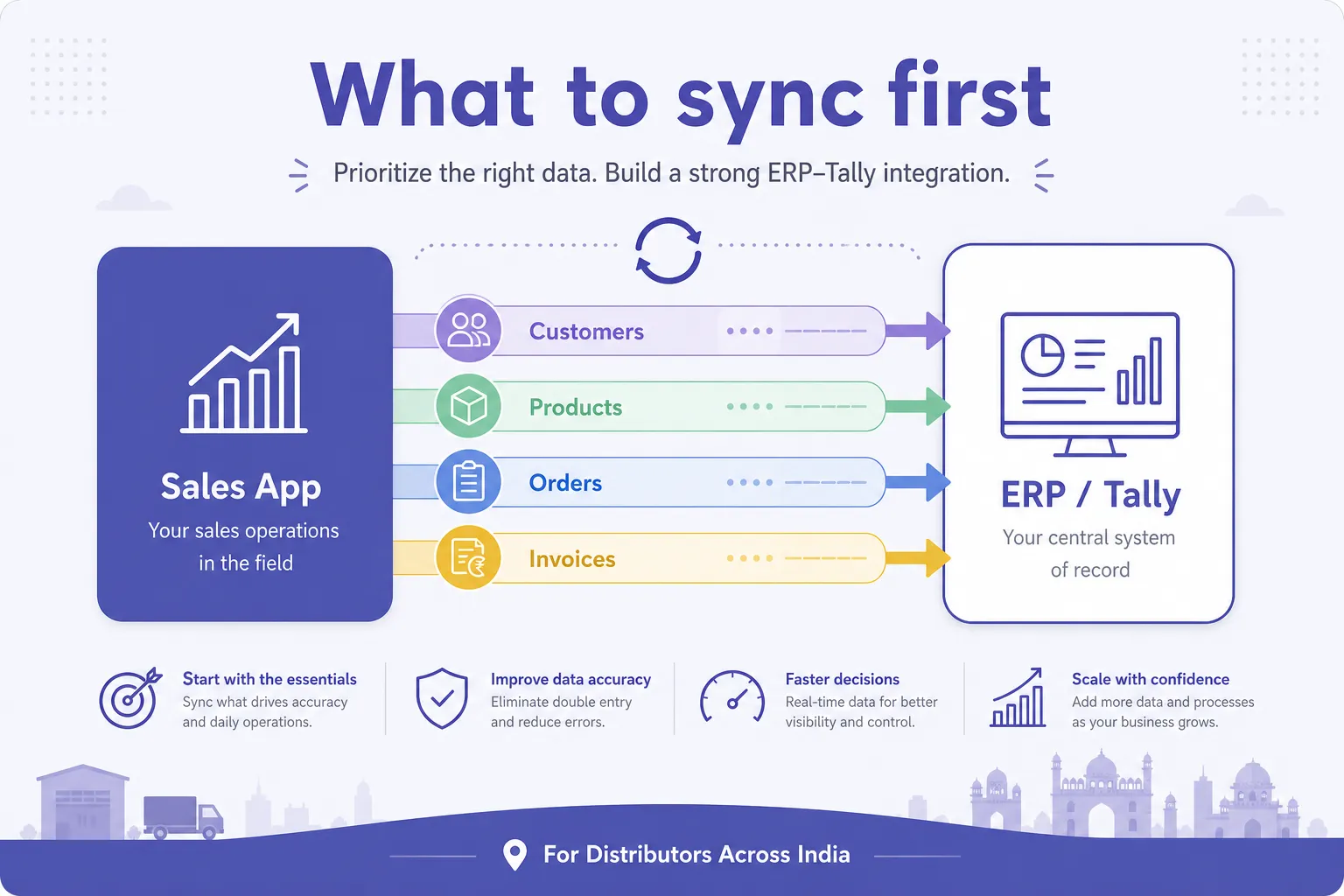 What to sync first

Prioritize the right data. Build a strong ERP–Tally integration.

Sales App
Your sales operations in the field

Customers
Products
Orders
Invoices

ERP / Tally
Your central system of record

Start with the essentials
Sync what drives accuracy and daily operations.

Improve data accuracy
Eliminate double entry and reduce errors.

Faster decisions
Real-time data for better visibility and control.

Scale with confidence
Add more data and processes as your business grows.

For Distributors Across India